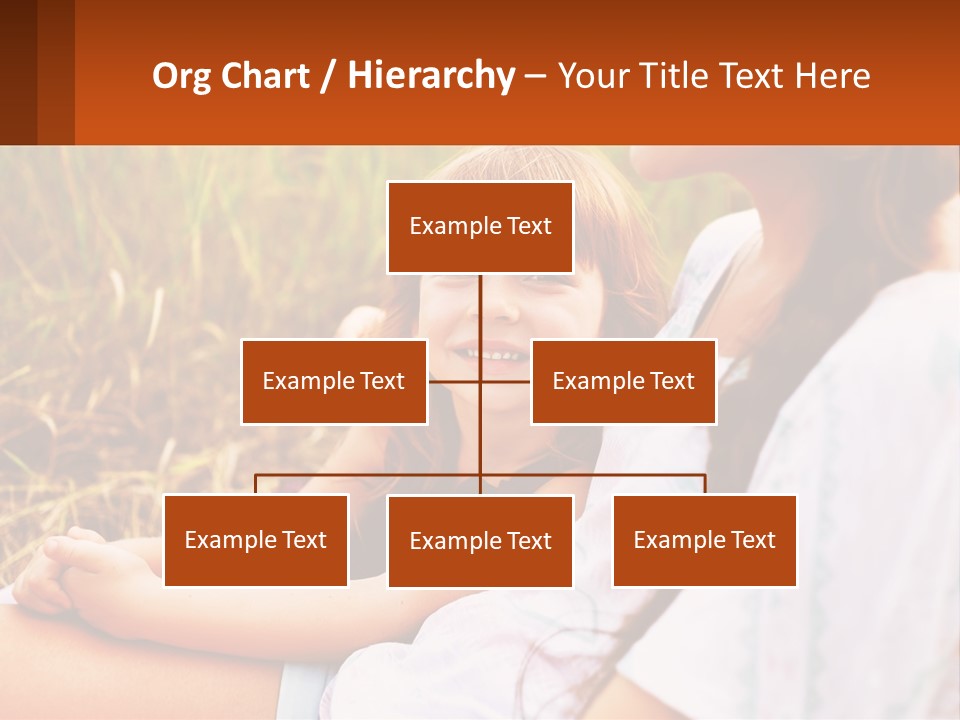 Org Chart / Hierarchy – Your Title Text Here

Example Text

Example Text

Example Text

Example Text

Example Text

Example Text